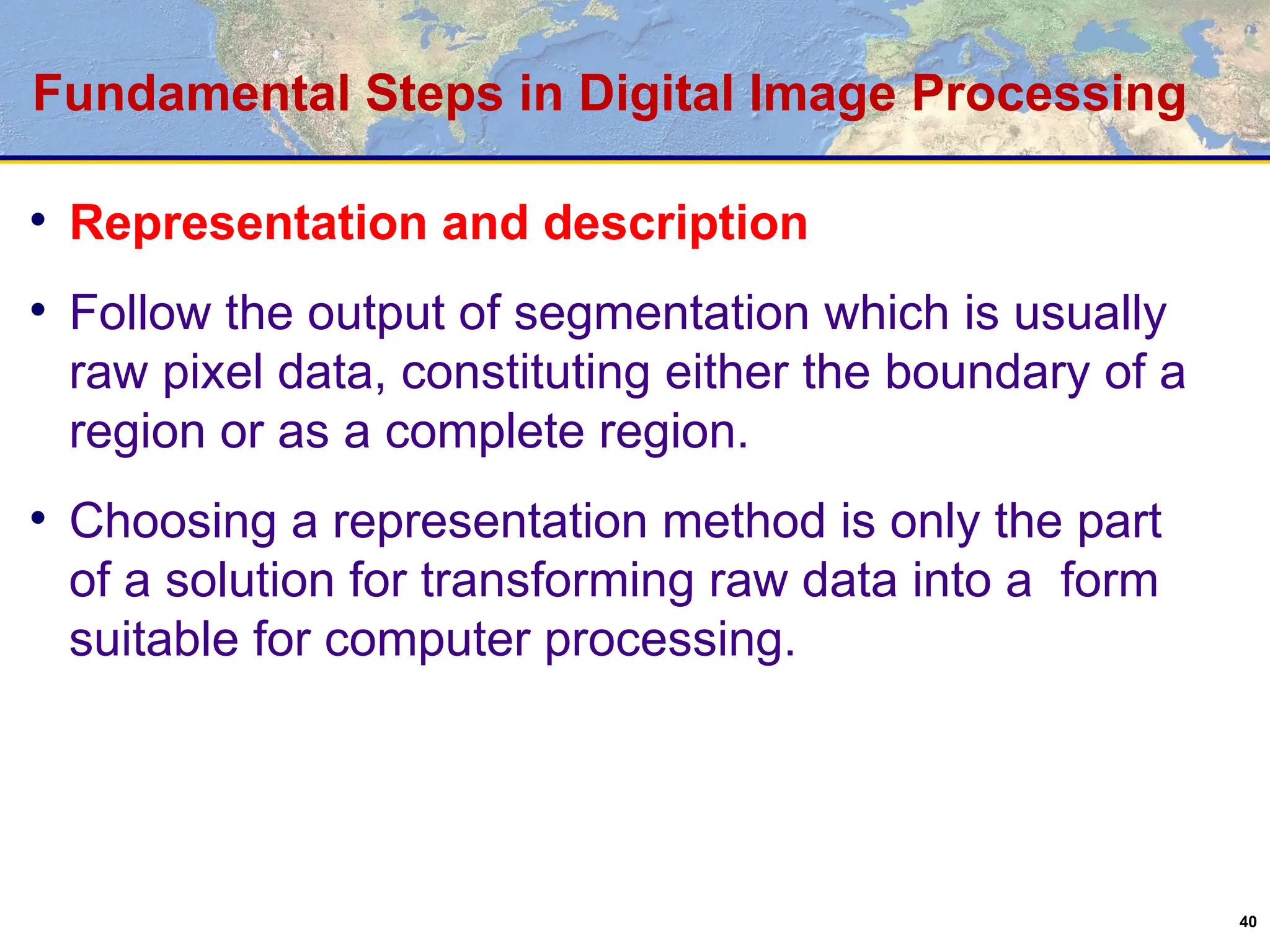 Fundamental Steps in Digital Image Processing

• Representation and description

• Follow the output of segmentation which is usually raw pixel data, constituting either the boundary of a region or as a complete region.

• Choosing a representation method is only the part of a solution for transforming raw data into a form suitable for computer processing.

40